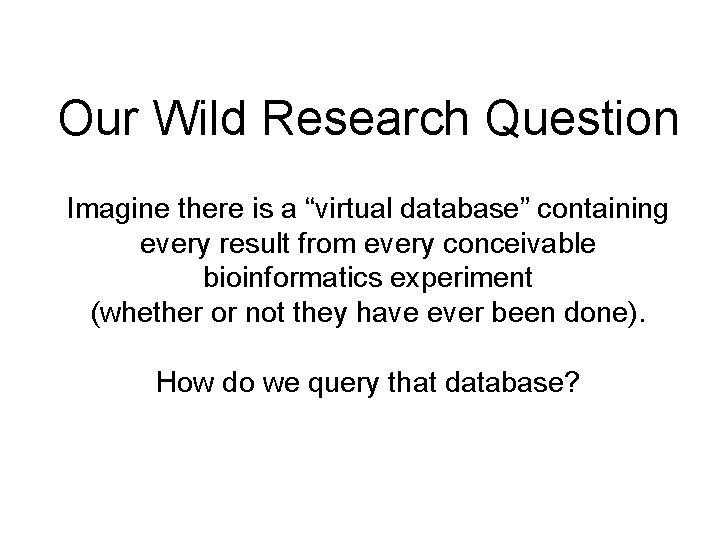 Our Wild Research Question

Imagine there is a “virtual database” containing every result from every conceivable bioinformatics experiment (whether or not they have ever been done).

How do we query that database?